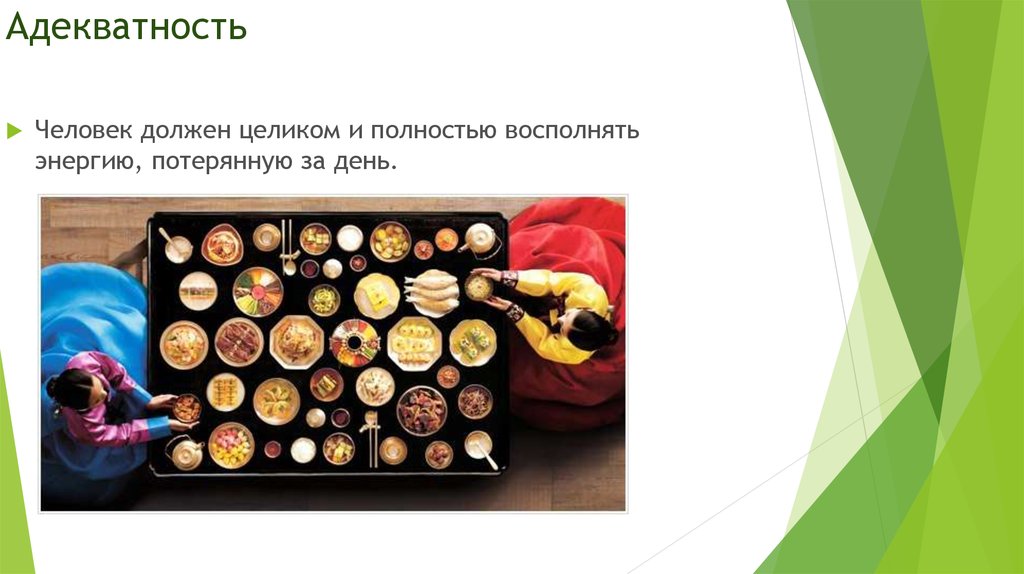 Адекватность

Человек должен целиком и полностью восполнять энергию, потерянную за день.